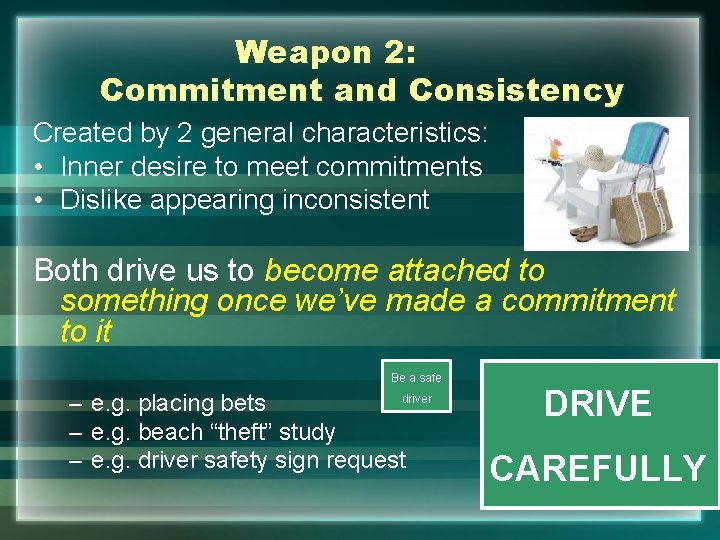 Weapon 2:
Commitment and Consistency

Created by 2 general characteristics:
• Inner desire to meet commitments
• Dislike appearing inconsistent

Both drive us to become attached to something once we've made a commitment to it

– e.g. placing bets
– e.g. beach "theft" study
– e.g. driver safety sign request

Be a safe driver

DRIVE CAREFULLY